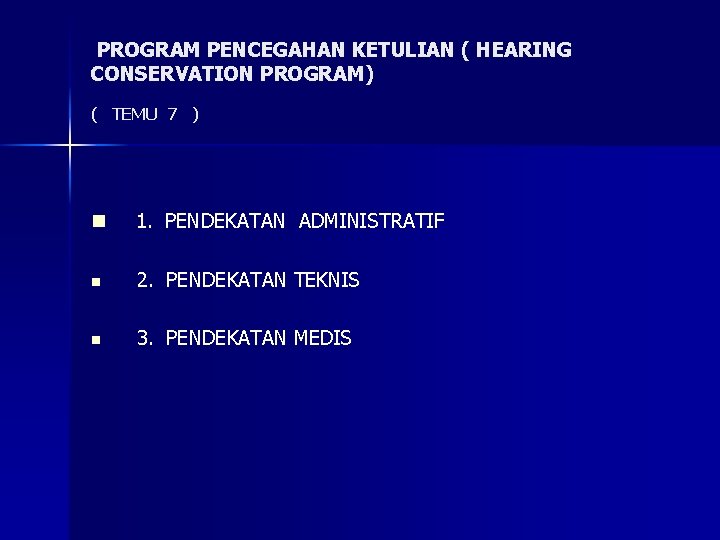 PROGRAM PENCEGAHAN KETULIAN ( HEARING CONSERVATION PROGRAM)

( TEMU 7 )

1. PENDEKATAN ADMINISTRATIF

2. PENDEKATAN TEKNIS

3. PENDEKATAN MEDIS